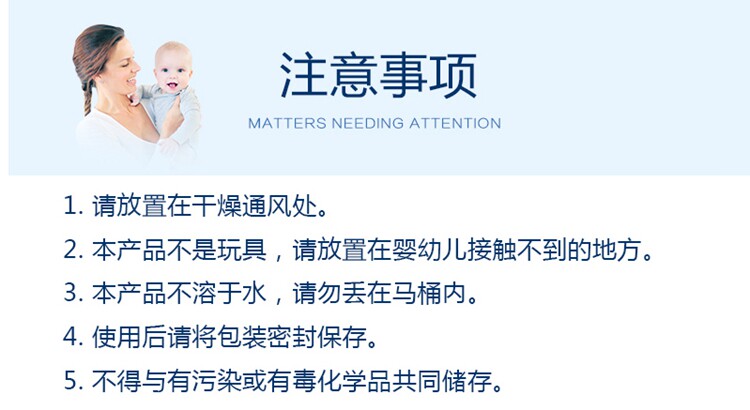 注意事项

MATTERS NEEDING ATTENTION

1. 请放置在干燥通风处。

2. 本产品不是玩具，请放置在婴幼儿接触不到的地方。

3. 本产品不溶于水，请勿丢在马桶内。

4. 使用后请将包装密封保存。

5. 不得与有污染或有毒化学品共同储存。